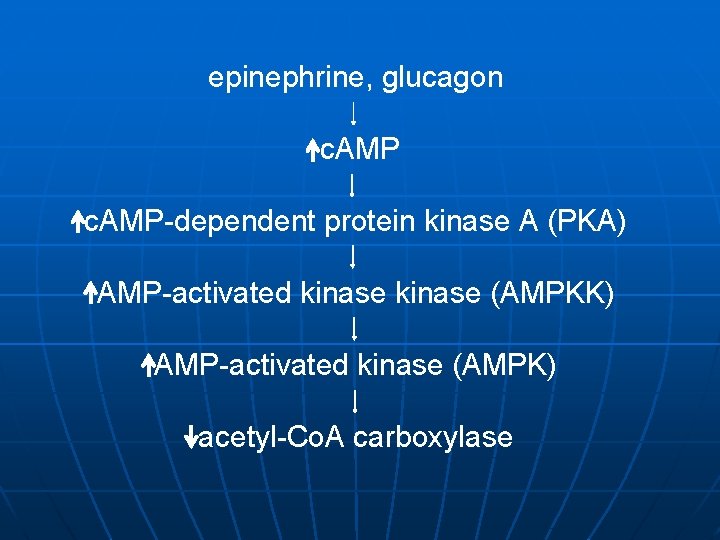 epinephrine, glucagon

↓

↑cAMP

↓

↑cAMP-dependent protein kinase A (PKA)

↓

↑AMP-activated kinase kinase (AMPKK)

↓

↑AMP-activated kinase (AMPK)

↓

↓acetyl-CoA carboxylase